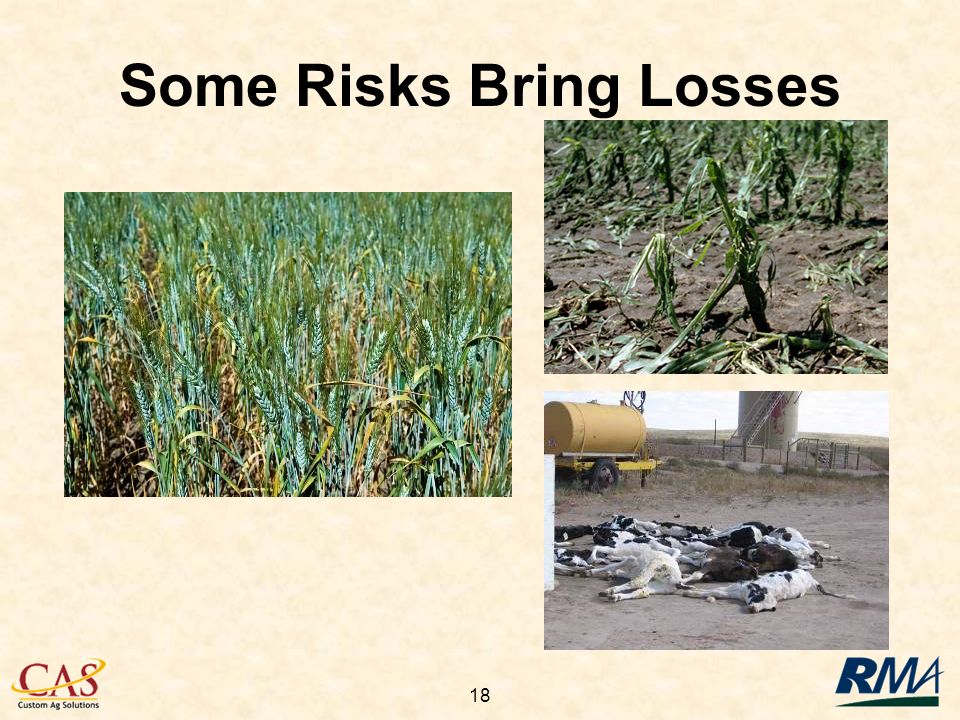 Some Risks Bring Losses

CAS
Custom Ag Solutions

18

RMA